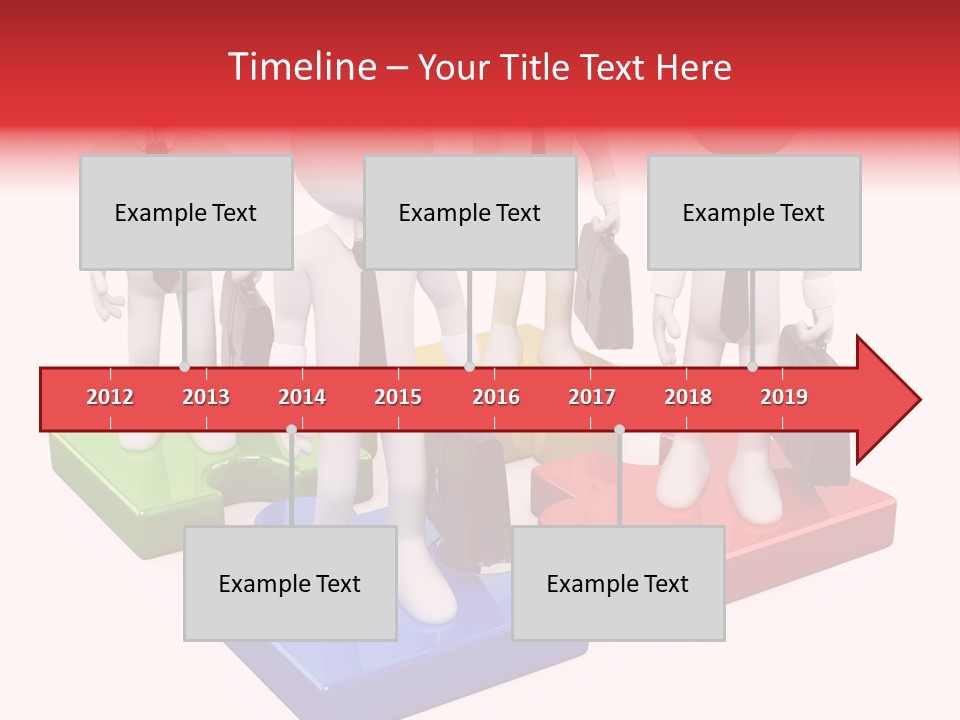 Timeline – Your Title Text Here

Example Text

Example Text

Example Text

2012 2013 2014 2015 2016 2017 2018 2019

Example Text

Example Text